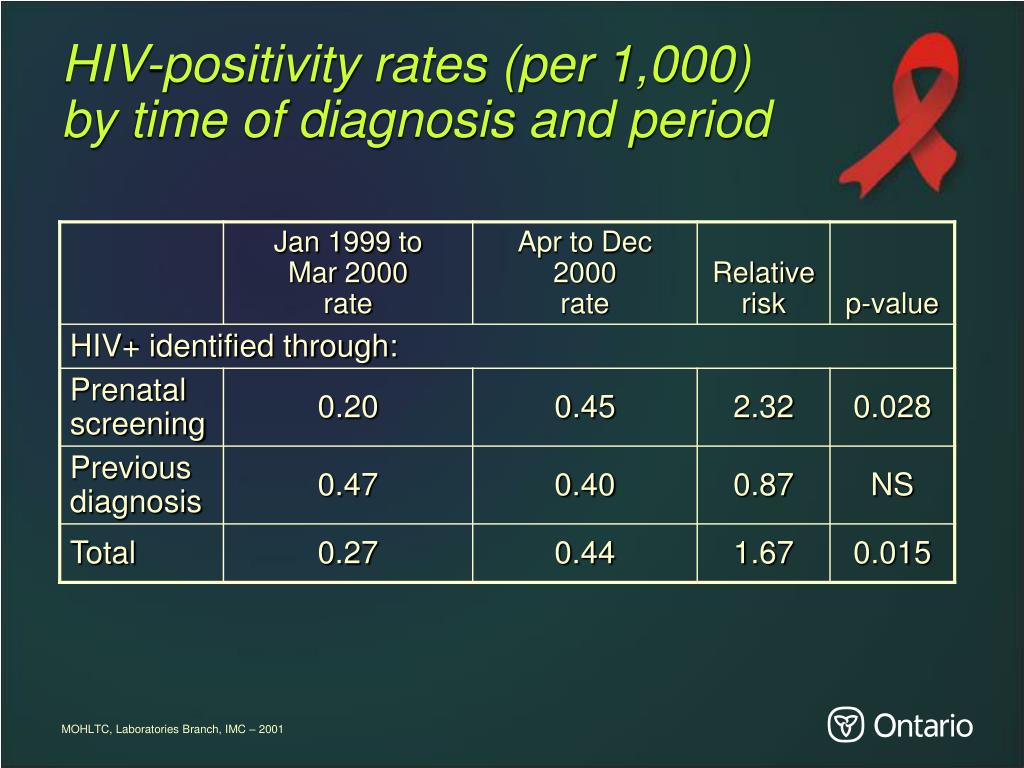 HIV-positivity rates (per 1,000) by time of diagnosis and period

| | Jan 1999 to Mar 2000 rate | Apr to Dec 2000 rate | Relative risk | p-value |
|---|---|---|---|---|
| HIV+ identified through: | | | | |
| Prenatal screening | 0.20 | 0.45 | 2.32 | 0.028 |
| Previous diagnosis | 0.47 | 0.40 | 0.87 | NS |
| Total | 0.27 | 0.44 | 1.67 | 0.015 |

MOHLTC, Laboratories Branch, IMC – 2001

Ontario